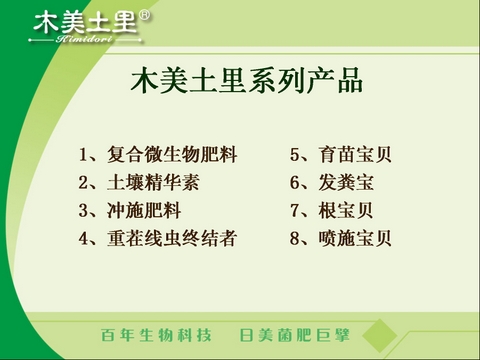 木美土里®
Kimidori

木美土里系列产品

1、复合微生物肥料
2、土壤精华素
3、冲施肥料
4、重茬线虫终结者

5、育苗宝贝
6、发粪宝
7、根宝贝
8、喷施宝贝

百年生物科技 日美菌肥巨擘